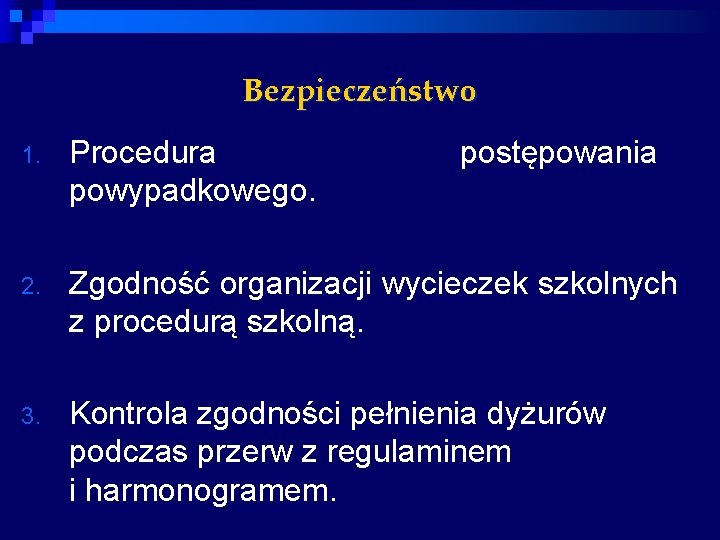 Bezpieczeństwo

1. Procedura postępowania powypadkowego.

2. Zgodność organizacji wycieczek szkolnych z procedurą szkolną.

3. Kontrola zgodności pełnienia dyżurów podczas przerw z regulaminem i harmonogramem.